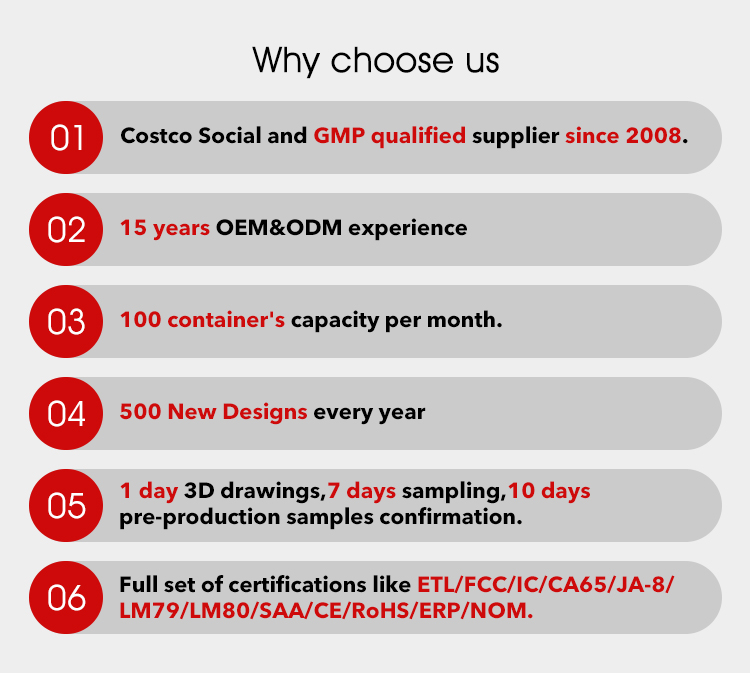 Why choose us

01 Costco Social and GMP qualified supplier since 2008.

02 15 years OEM&ODM experience

03 100 container's capacity per month.

04 500 New Designs every year

05 1 day 3D drawings,7 days sampling,10 days pre-production samples confirmation.

06 Full set of certifications like ETL/FCC/IC/CA65/JA-8/LM79/LM80/SAA/CE/RoHS/ERP/NOM.